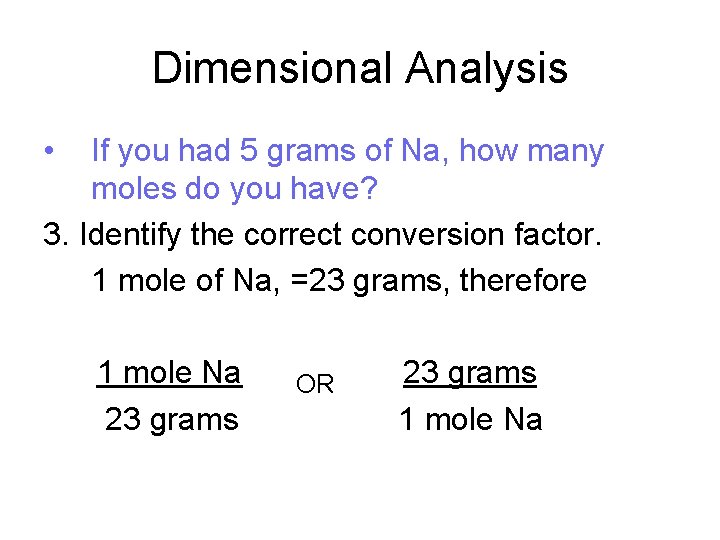 Dimensional Analysis

• If you had 5 grams of Na, how many moles do you have?

3. Identify the correct conversion factor.

1 mole of Na, =23 grams, therefore

$\frac{\text{1 mole Na}}{\text{23 grams}}$ OR $\frac{\text{23 grams}}{\text{1 mole Na}}$